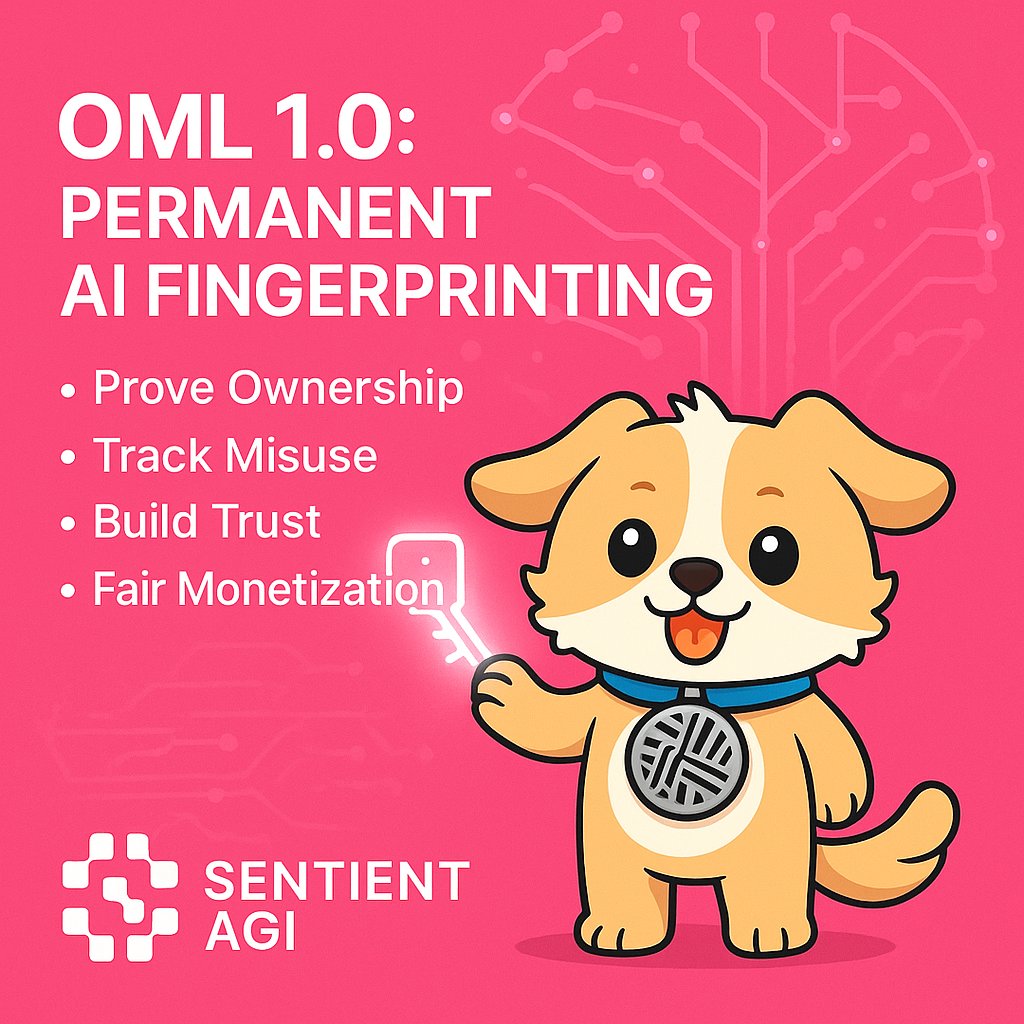 OML 1.0:
PERMANENT
AI FINGERPRINTING

• Prove Ownership
• Track Misuse
• Build Trust
• Fair Monetization

SENTIENT
AGI